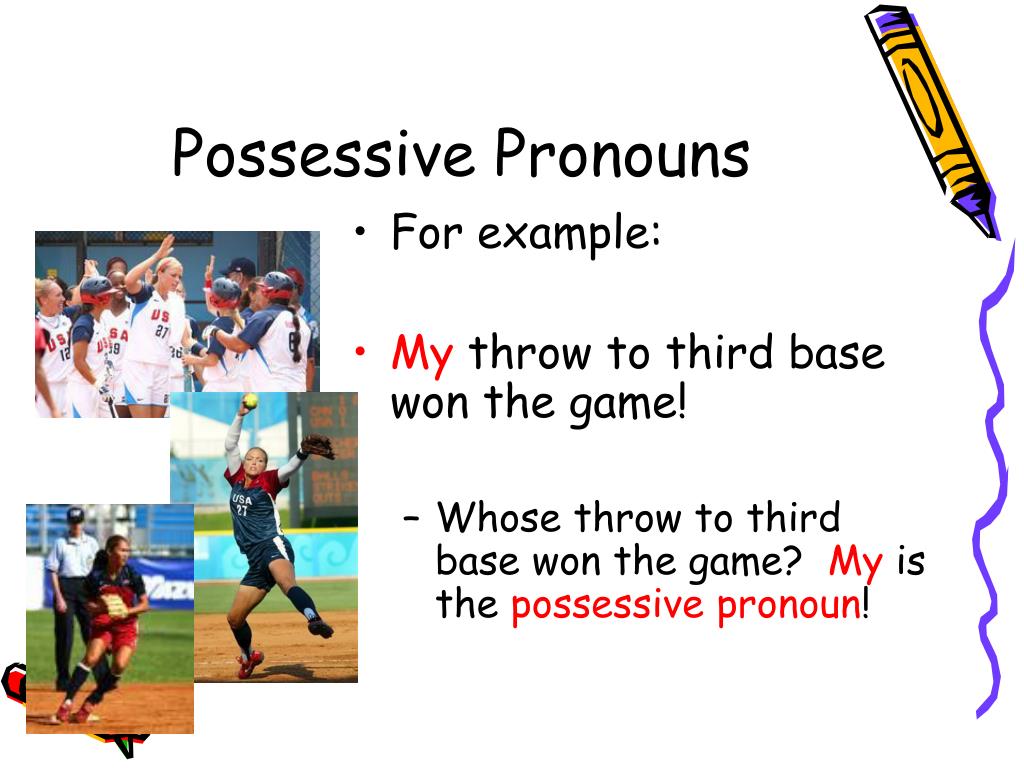 Possessive Pronouns

• For example:

• My throw to third base won the game!

– Whose throw to third base won the game? My is the possessive pronoun!